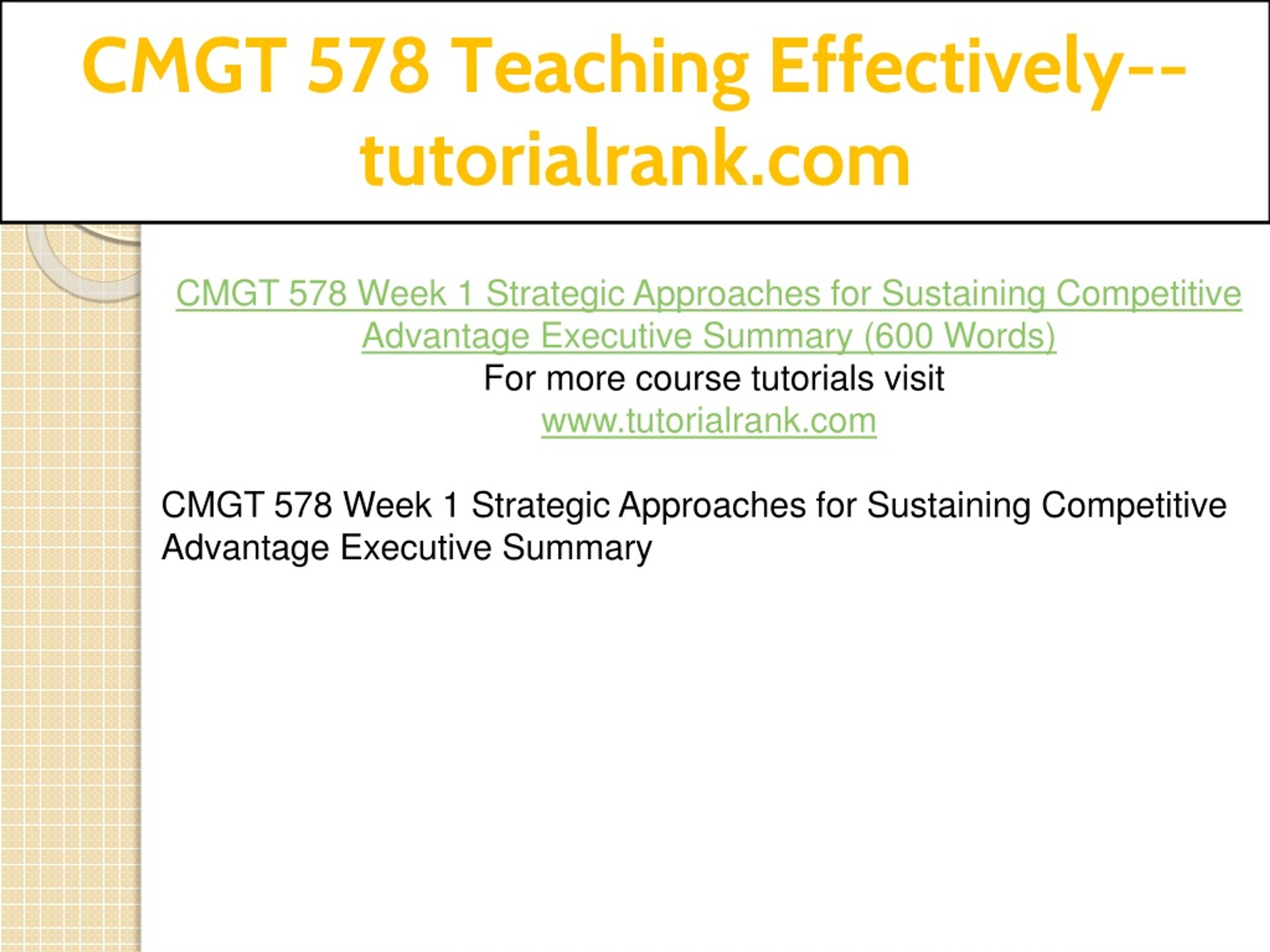 CMGT 578 Teaching Effectively--tutorialrank.com

CMGT 578 Week 1 Strategic Approaches for Sustaining Competitive Advantage Executive Summary (600 Words)
For more course tutorials visit
www.tutorialrank.com

CMGT 578 Week 1 Strategic Approaches for Sustaining Competitive Advantage Executive Summary